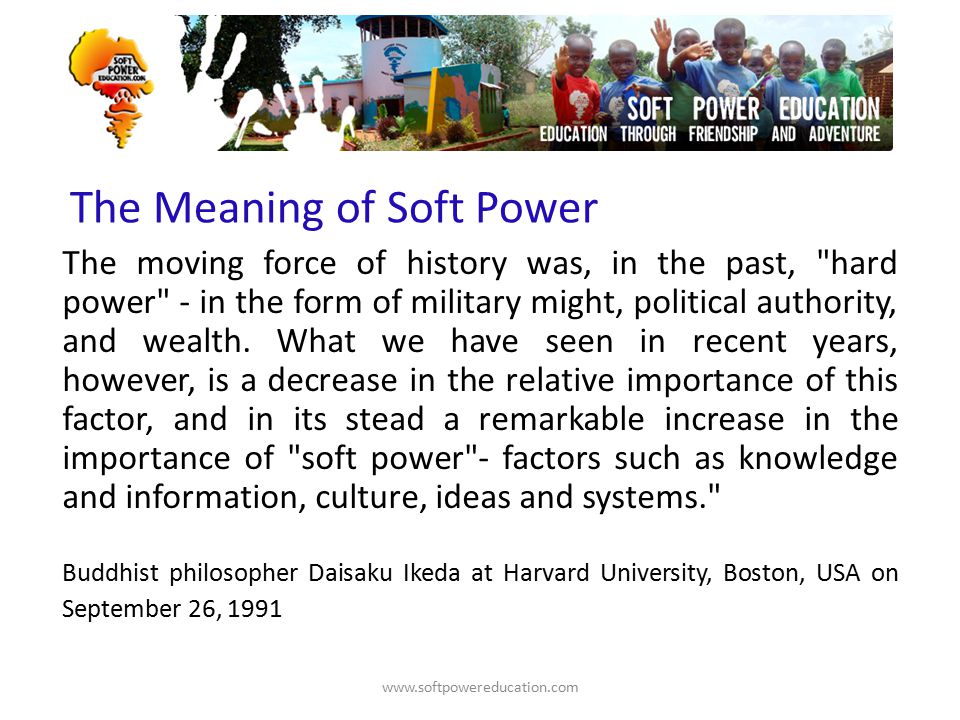 SOFT POWER EDUCATION.COM

SOFT POWER EDUCATION
EDUCATION THROUGH FRIENDSHIP AND ADVENTURE

The Meaning of Soft Power

The moving force of history was, in the past, "hard power" - in the form of military might, political authority, and wealth. What we have seen in recent years, however, is a decrease in the relative importance of this factor, and in its stead a remarkable increase in the importance of "soft power"- factors such as knowledge and information, culture, ideas and systems."

Buddhist philosopher Daisaku Ikeda at Harvard University, Boston, USA on September 26, 1991

www.softpowereducation.com